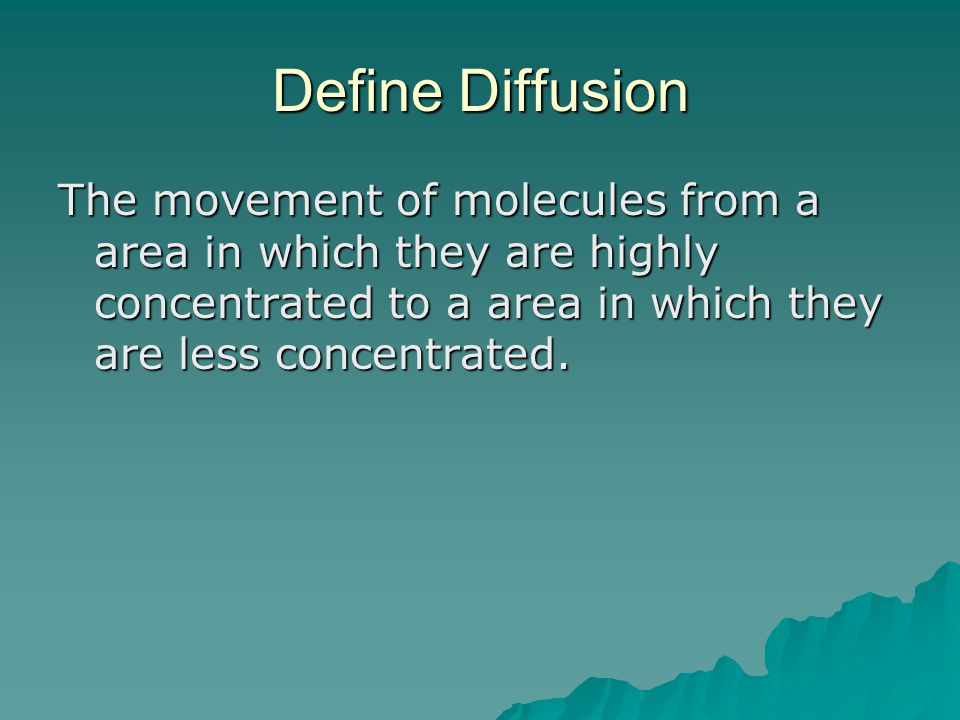 Define Diffusion

The movement of molecules from a area in which they are highly concentrated to a area in which they are less concentrated.